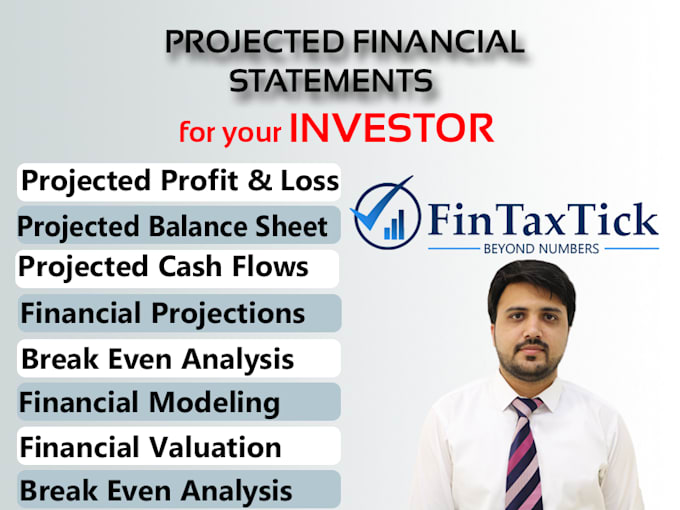 PROJECTED FINANCIAL STATEMENTS
for your INVESTOR

Projected Profit & Loss
Projected Balance Sheet
Projected Cash Flows
Financial Projections
Break Even Analysis
Financial Modeling
Financial Valuation
Break Even Analysis

FinTaxTick
BEYOND NUMBERS